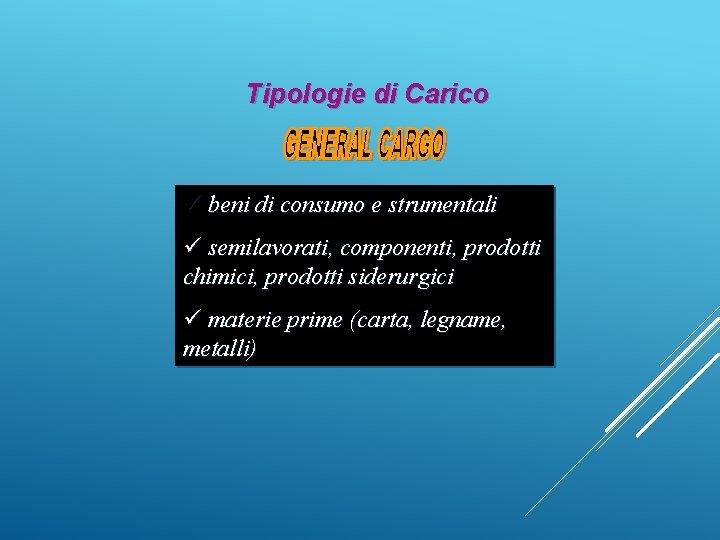 Tipologie di Carico

GENERAL CARGO

✓ beni di consumo e strumentali

✓ semilavorati, componenti, prodotti chimici, prodotti siderurgici

✓ materie prime (carta, legname, metalli)